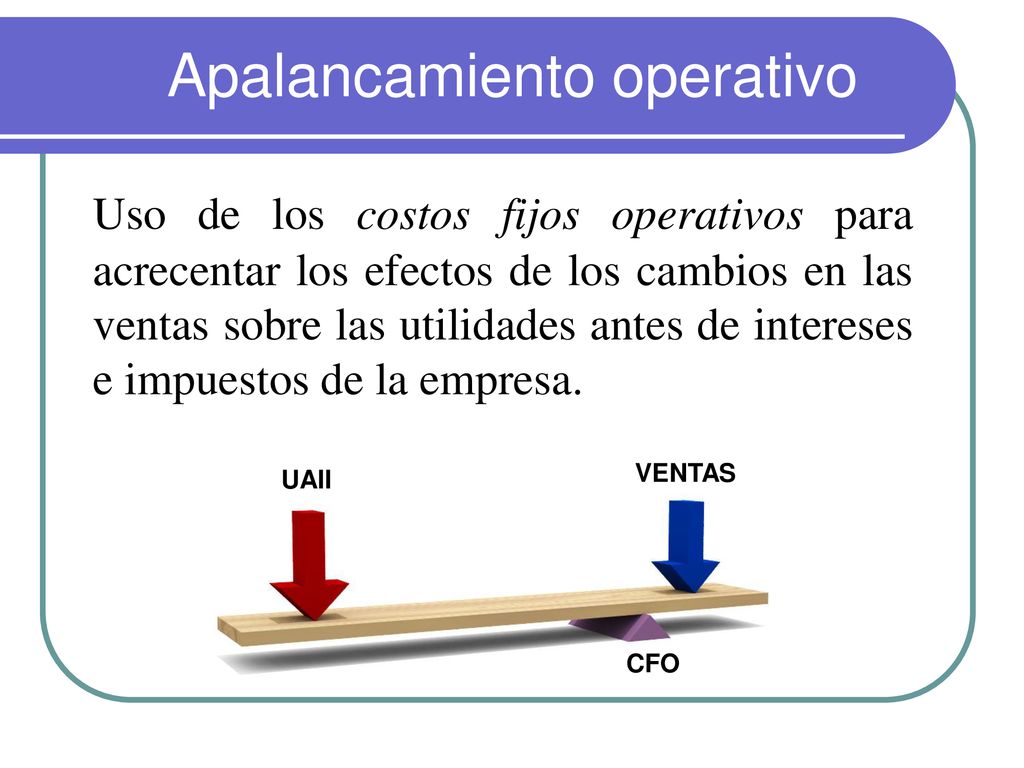 Apalancamiento operativo

Uso de los costos fijos operativos para acrecentar los efectos de los cambios en las ventas sobre las utilidades antes de intereses e impuestos de la empresa.

UAII

VENTAS

CFO